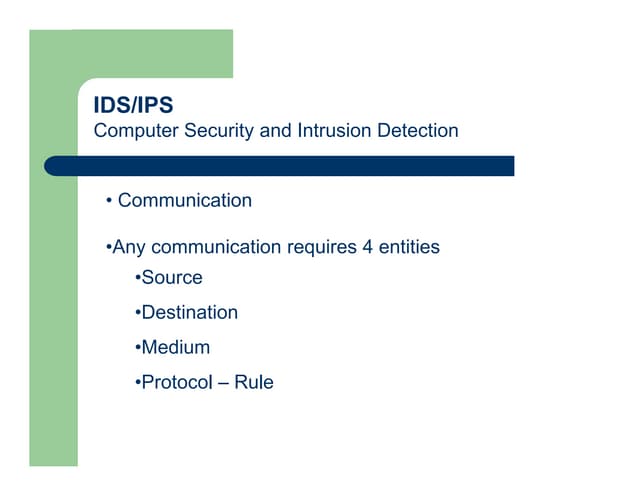 IDS/IPS
Computer Security and Intrusion Detection

• Communication

•Any communication requires 4 entities

•Source

•Destination

•Medium

•Protocol – Rule